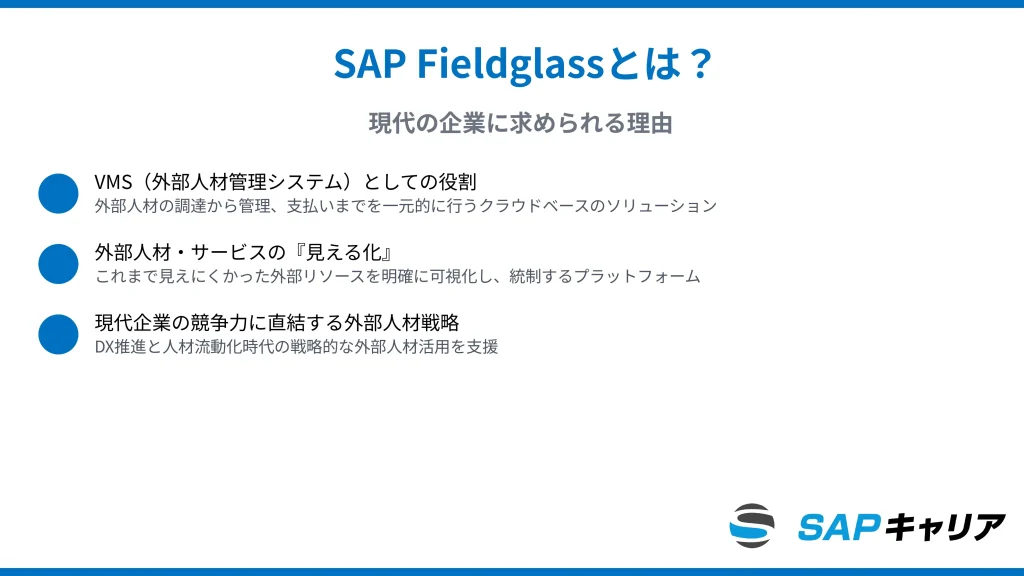 SAP Fieldglassとは？

現代の企業に求められる理由

VMS（外部人材管理システム）としての役割
外部人材の調達から管理、支払いまでを一元的に行うクラウドベースのソリューション

外部人材・サービスの『見える化』
これまで見えにくかった外部リソースを明確に可視化し、統制するプラットフォーム

現代企業の競争力に直結する外部人材戦略
DX推進と人材流動化時代の戦略的な外部人材活用を支援

SAPキャリア